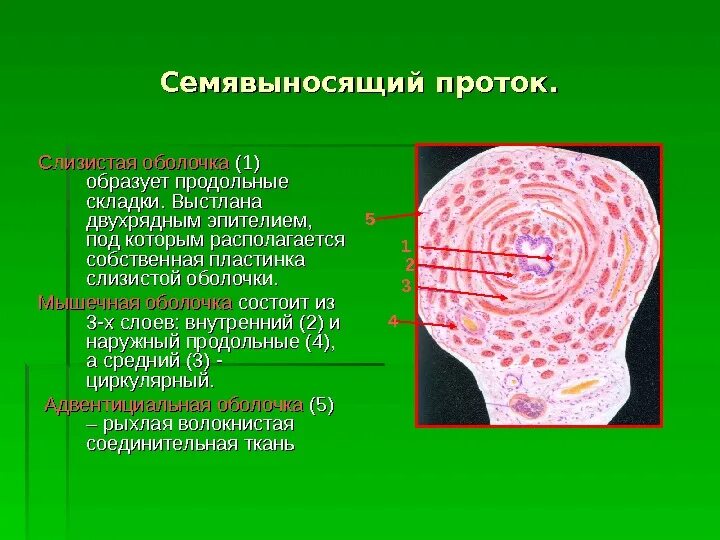 Семявыносящий проток.

Слизистая оболочка (1) образует продольные складки. Выстлана двухрядным эпителием, под которым располагается собственная пластинка слизистой оболочки.

Мышечная оболочка состоит из 3-х слоев: внутренний (2) и наружный продольные (4), а средний (3) - циркулярный.

Адвентициальная оболочка (5) – рыхлая волокнистая соединительная ткань

5
1
2
3
4